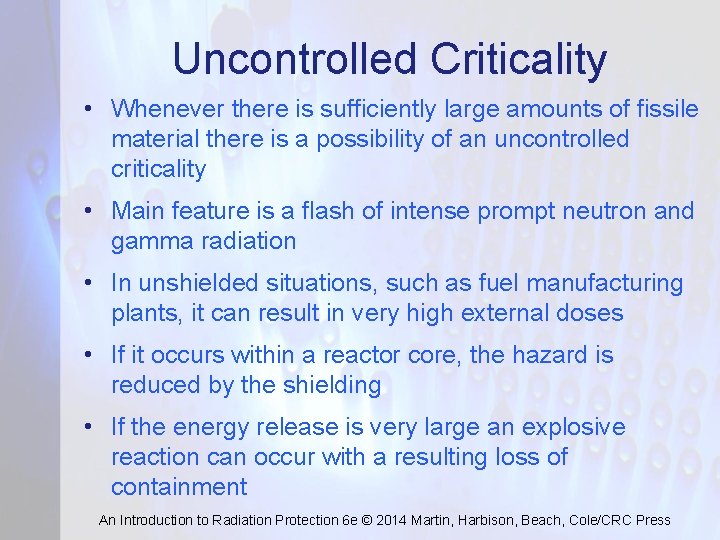 Uncontrolled Criticality

• Whenever there is sufficiently large amounts of fissile material there is a possibility of an uncontrolled criticality

• Main feature is a flash of intense prompt neutron and gamma radiation

• In unshielded situations, such as fuel manufacturing plants, it can result in very high external doses

• If it occurs within a reactor core, the hazard is reduced by the shielding

• If the energy release is very large an explosive reaction can occur with a resulting loss of containment

An Introduction to Radiation Protection 6e © 2014 Martin, Harbison, Beach, Cole/CRC Press